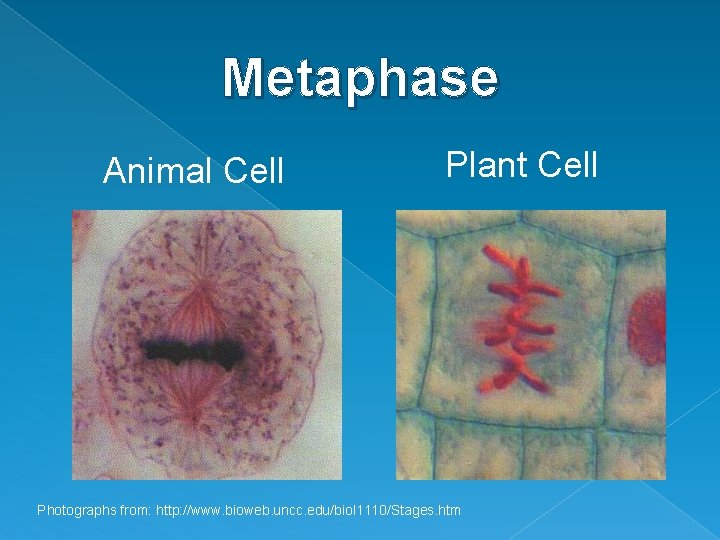 Metaphase

Animal Cell

Plant Cell

Photographs from: http://www.bioweb.uncc.edu/biol1110/Stages.htm